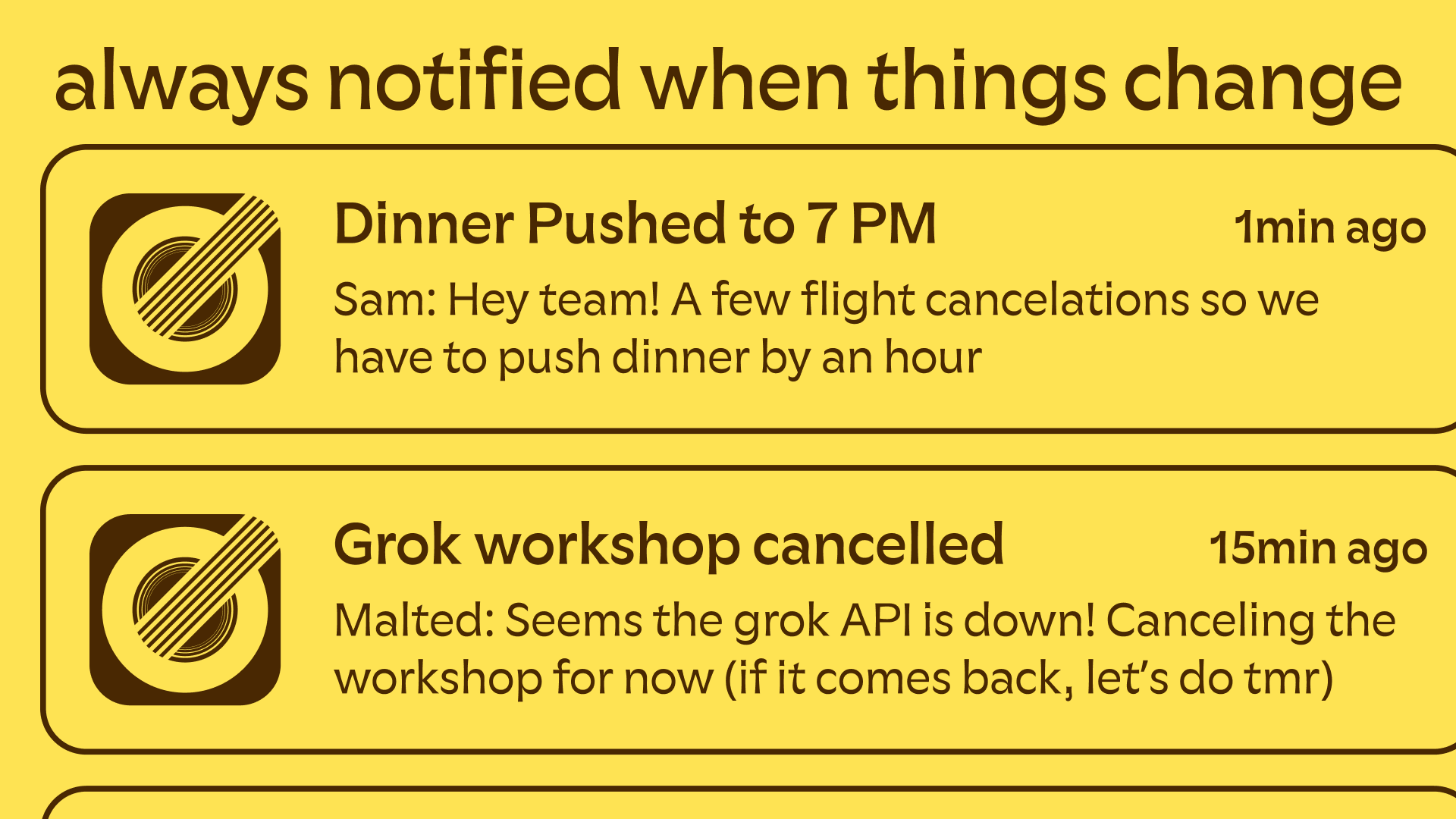 always notified when things change

Dinner Pushed to 7 PM
1min ago
Sam: Hey team! A few flight cancelations so we have to push dinner by an hour

Grok workshop cancelled
15min ago
Malted: Seems the grok API is down! Canceling the workshop for now (if it comes back, let's do tmr)